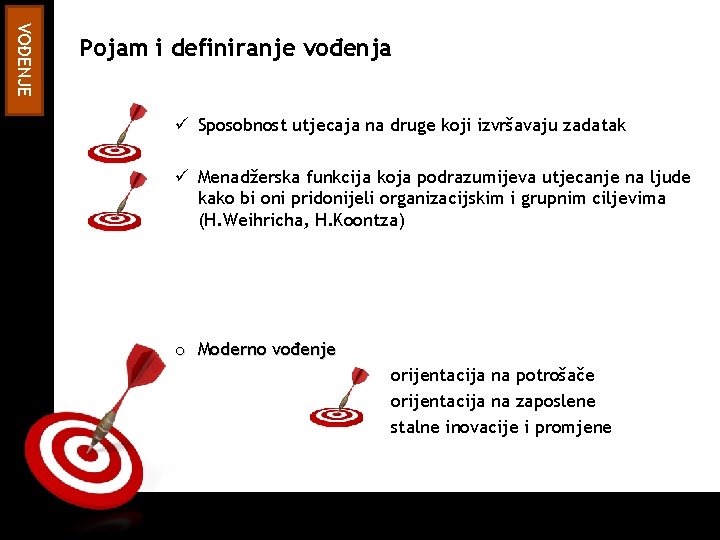 VOĐENJE

Pojam i definiranje vođenja

✓ Sposobnost utjecaja na druge koji izvršavaju zadatak

✓ Menadžerska funkcija koja podrazumijeva utjecanje na ljude kako bi oni pridonijeli organizacijskim i grupnim ciljevima (H.Weihricha, H.Koontza)

o Moderno vođenje

orijentacija na potrošače
orijentacija na zaposlene
stalne inovacije i promjene